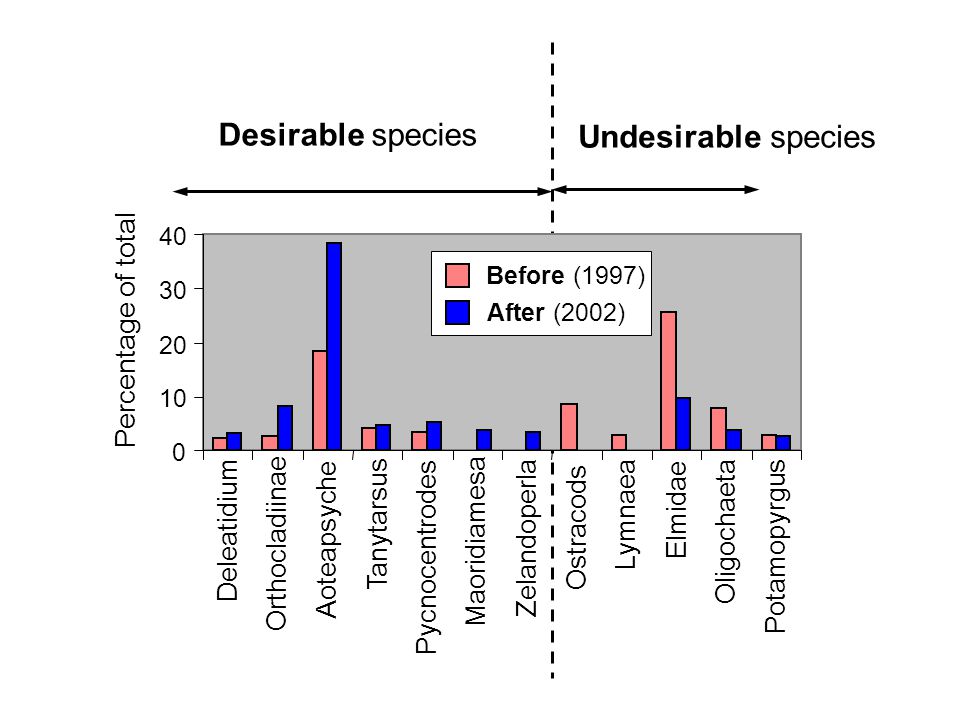 Desirable species

Undesirable species

Percentage of total

40
30
20
10
0

Before (1997)
After (2002)

Deleatidium
Orthocladiinae
Aoteapsyche
Tanytarsus
Pycnocentrodes
Maoridiamesa
Zelandoperla
Ostracods
Lymnaea
Elmidae
Oligochaeta
Potamopyrgus